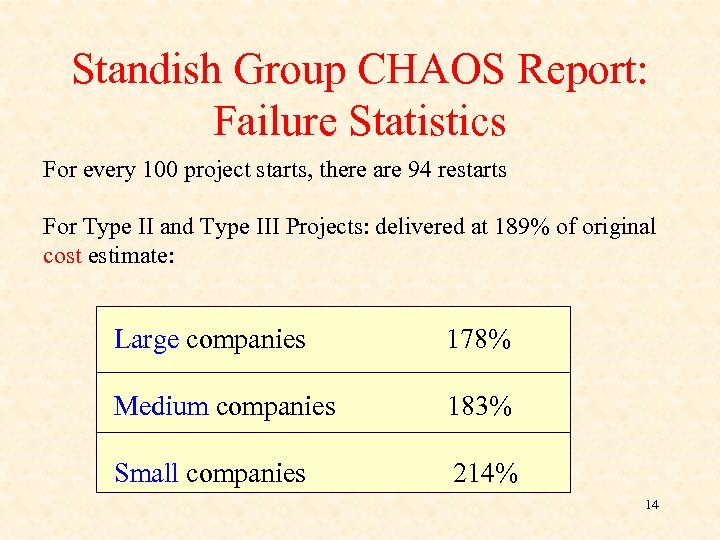 Standish Group CHAOS Report: Failure Statistics

For every 100 project starts, there are 94 restarts

For Type II and Type III Projects: delivered at 189% of original cost estimate:

| Large companies | 178% |
|---|---|
| Medium companies | 183% |
| Small companies | 214% |

14